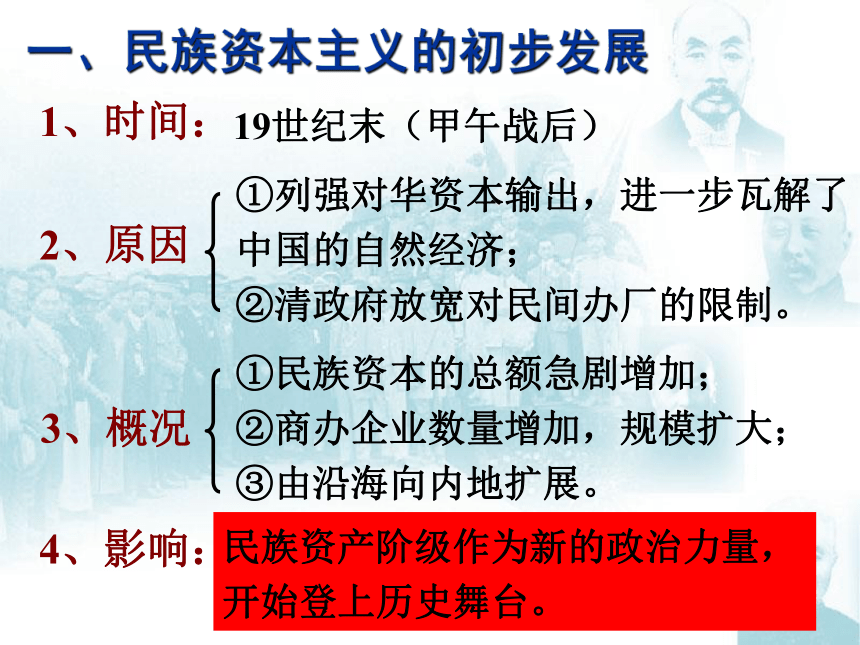 一、民族资本主义的初步发展

1、时间：19世纪末（甲午战后）

2、原因
①列强对华资本输出，进一步瓦解了中国的自然经济；
②清政府放宽对民间办厂的限制。

3、概况
①民族资本的总额急剧增加；
②商办企业数量增加，规模扩大；
③由沿海向内地扩展。

4、影响：民族资产阶级作为新的政治力量，开始登上历史舞台。